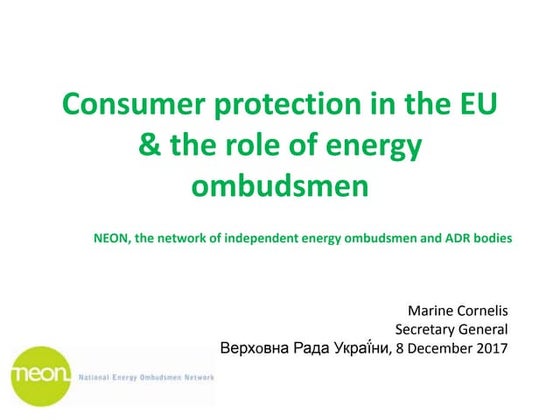 Consumer protection in the EU & the role of energy ombudsmen

NEON, the network of independent energy ombudsmen and ADR bodies

Marine Cornelis
Secretary General
Верховна Рада України, 8 December 2017

neon
National Energy Ombudsmen Network